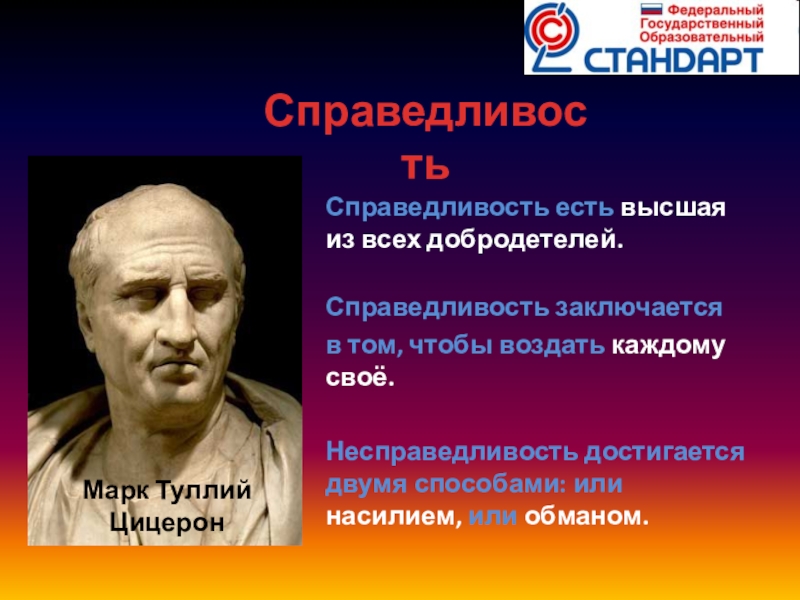 Федеральный
Государственный
Образовательный
СТАНДАРТ

Справедливость

Справедливость есть высшая из всех добродетелей.

Справедливость заключается в том, чтобы воздать каждому своё.

Несправедливость достигается двумя способами: или насилием, или обманом.

Марк Туллий Цицерон